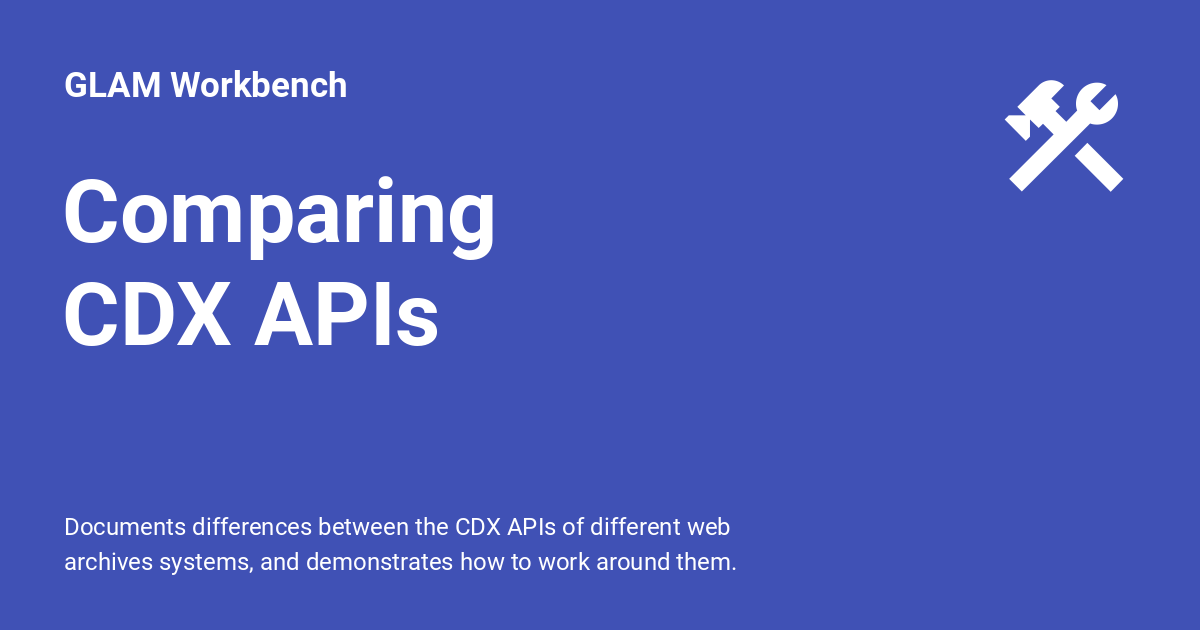 GLAM Workbench

Comparing CDX APIs

Documents differences between the CDX APIs of different web archives systems, and demonstrates how to work around them.